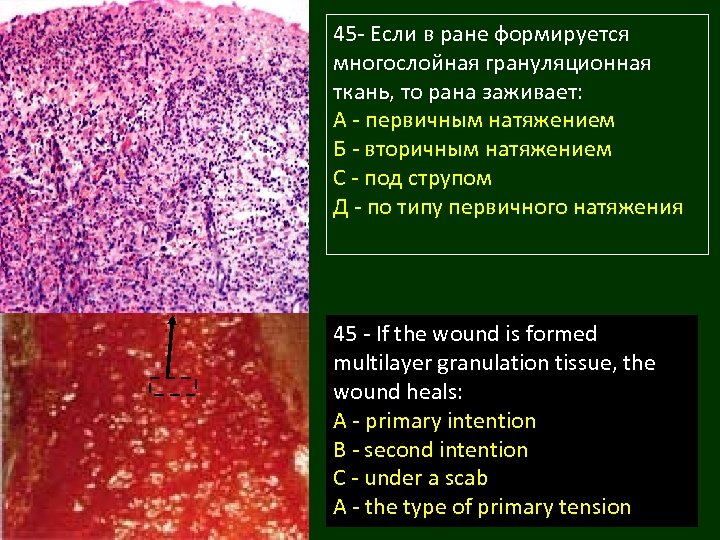 45- Если в ране формируется многослойная грануляционная ткань, то рана заживает:
А - первичным натяжением
Б - вторичным натяжением
С - под струпом
Д - по типу первичного натяжения

45 - If the wound is formed multilayer granulation tissue, the wound heals:
A - primary intention
B - second intention
C - under a scab
A - the type of primary tension